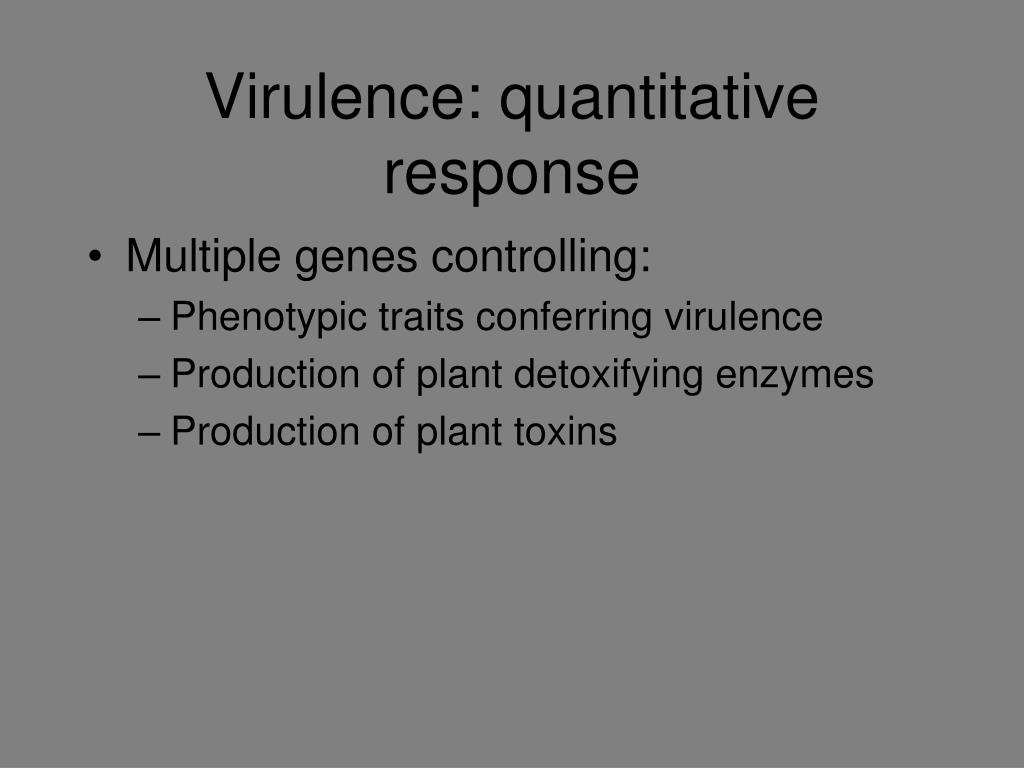 Virulence: quantitative response

• Multiple genes controlling:
– Phenotypic traits conferring virulence
– Production of plant detoxifying enzymes
– Production of plant toxins